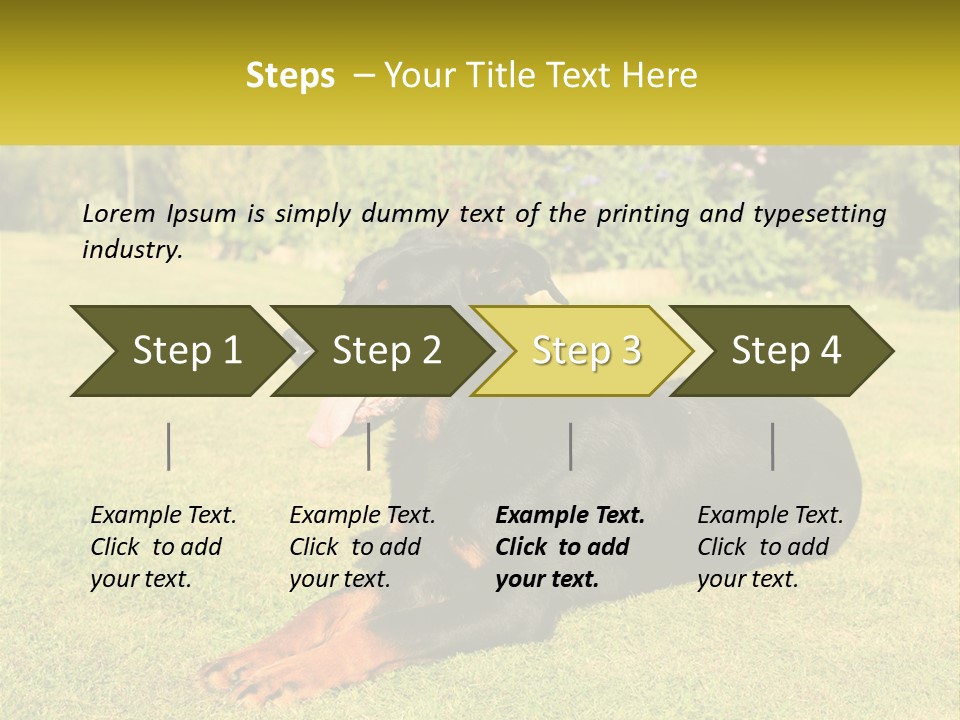 Steps – Your Title Text Here

Lorem Ipsum is simply dummy text of the printing and typesetting industry.

Step 1

Step 2

Step 3

Step 4

Example Text. Click to add your text.

Example Text. Click to add your text.

Example Text. Click to add your text.

Example Text. Click to add your text.